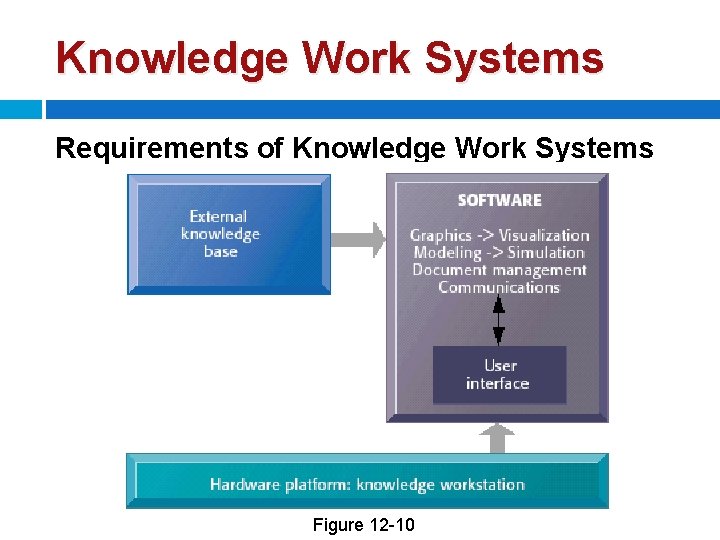 Knowledge Work Systems

Requirements of Knowledge Work Systems

External knowledge base

SOFTWARE

Graphics -> Visualization
Modeling -> Simulation
Document management
Communications

User interface

Hardware platform: knowledge workstation

Figure 12-10